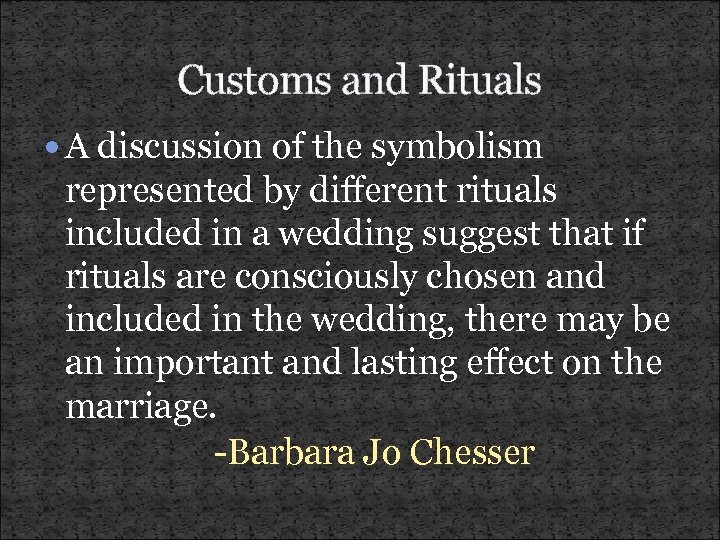 Customs and Rituals

• A discussion of the symbolism represented by different rituals included in a wedding suggest that if rituals are consciously chosen and included in the wedding, there may be an important and lasting effect on the marriage.

-Barbara Jo Chesser